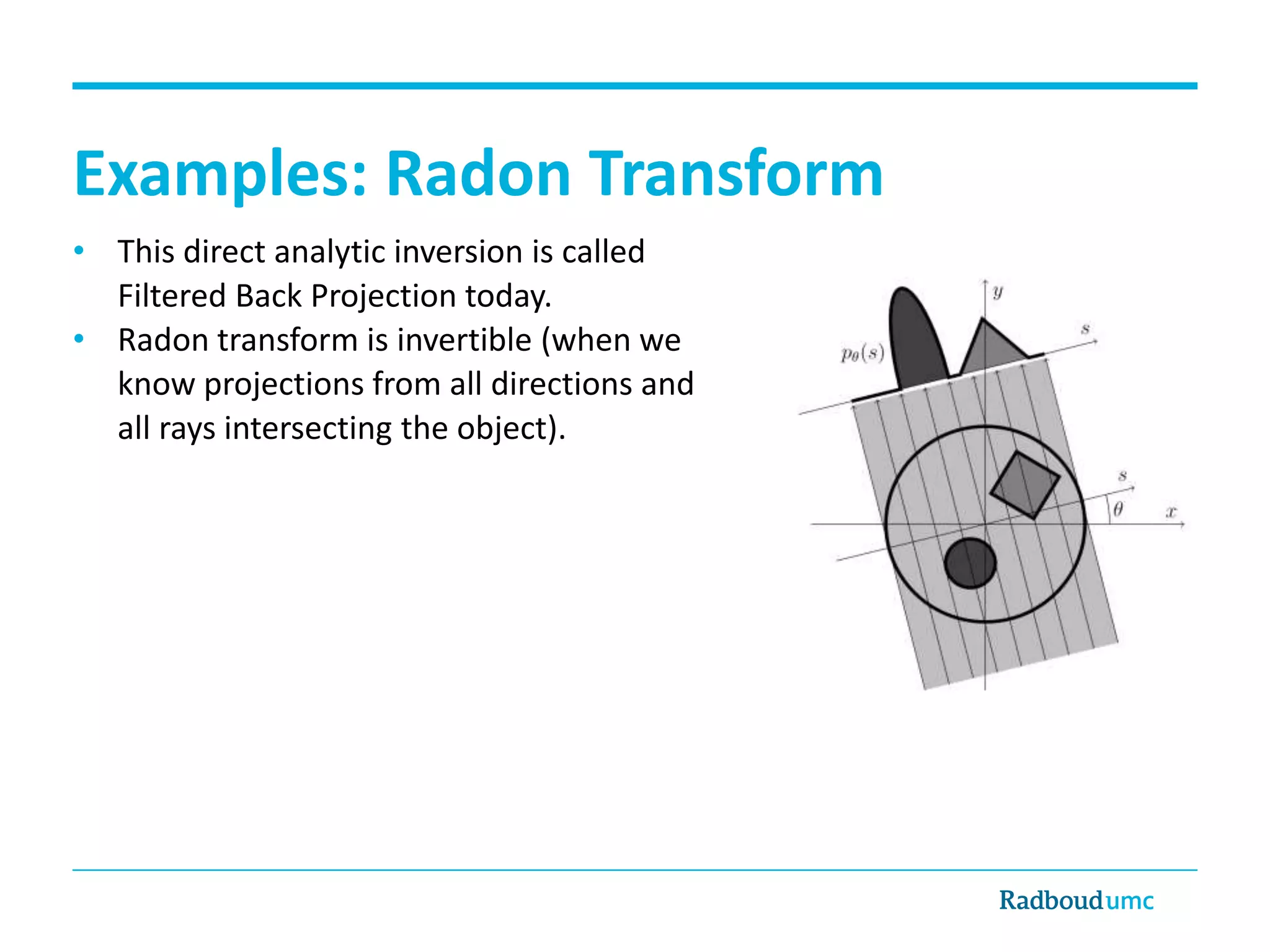 Examples: Radon Transform

• This direct analytic inversion is called Filtered Back Projection today.
• Radon transform is invertible (when we know projections from all directions and all rays intersecting the object).

$y$
$s$
$p_\theta(s)$
$s$
$\theta$
$x$

Radboudumc